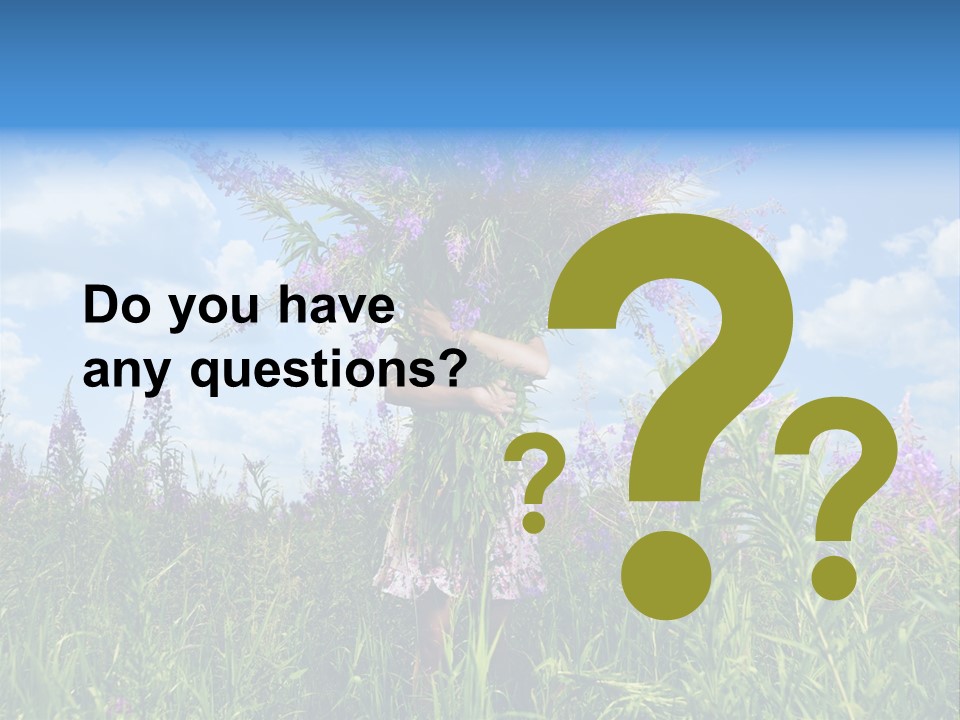 Do you have any questions?

? ? ?